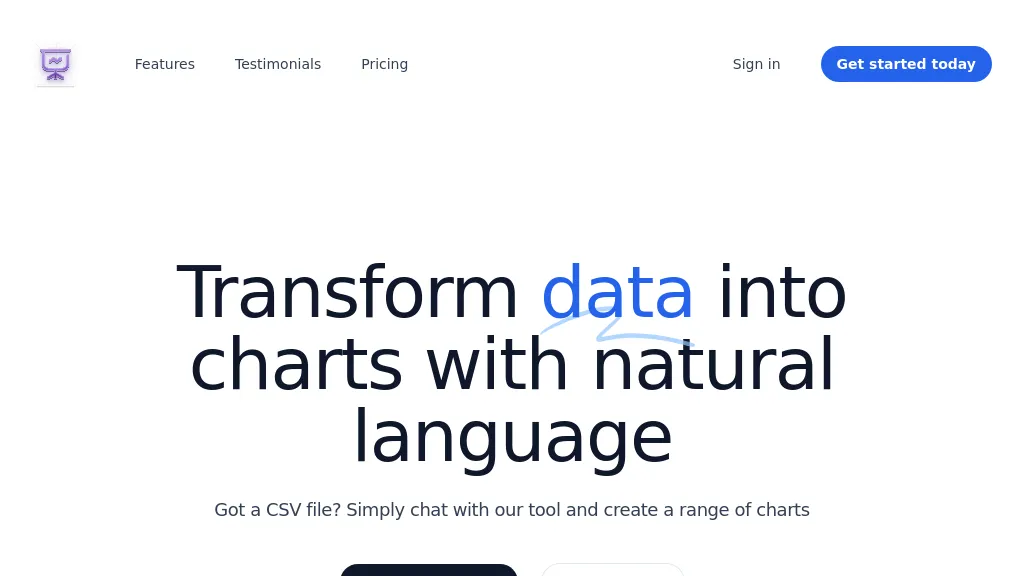 Features Testimonials Pricing

Sign in Get started today

Transform data into charts with natural language

Got a CSV file? Simply chat with our tool and create a range of charts